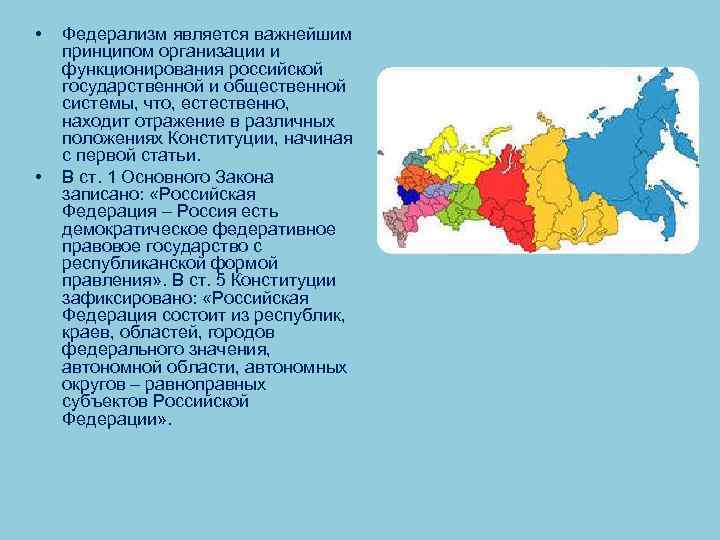 • Федерализм является важнейшим принципом организации и функционирования российской государственной и общественной системы, что, естественно, находит отражение в различных положениях Конституции, начиная с первой статьи.

• В ст. 1 Основного Закона записано: «Российская Федерация – Россия есть демократическое федеративное правовое государство с республиканской формой правления». В ст. 5 Конституции зафиксировано: «Российская Федерация состоит из республик, краев, областей, городов федерального значения, автономной области, автономных округов – равноправных субъектов Российской Федерации».